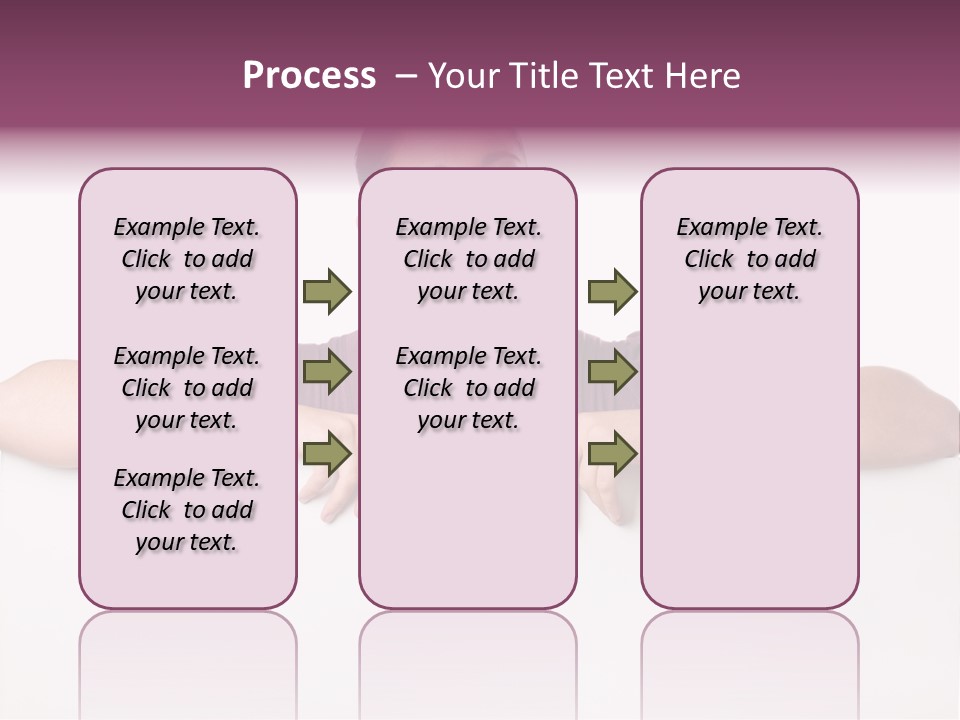 Process – Your Title Text Here

Example Text. Click to add your text.

Example Text. Click to add your text.

Example Text. Click to add your text.

Example Text. Click to add your text.

Example Text. Click to add your text.

Example Text. Click to add your text.